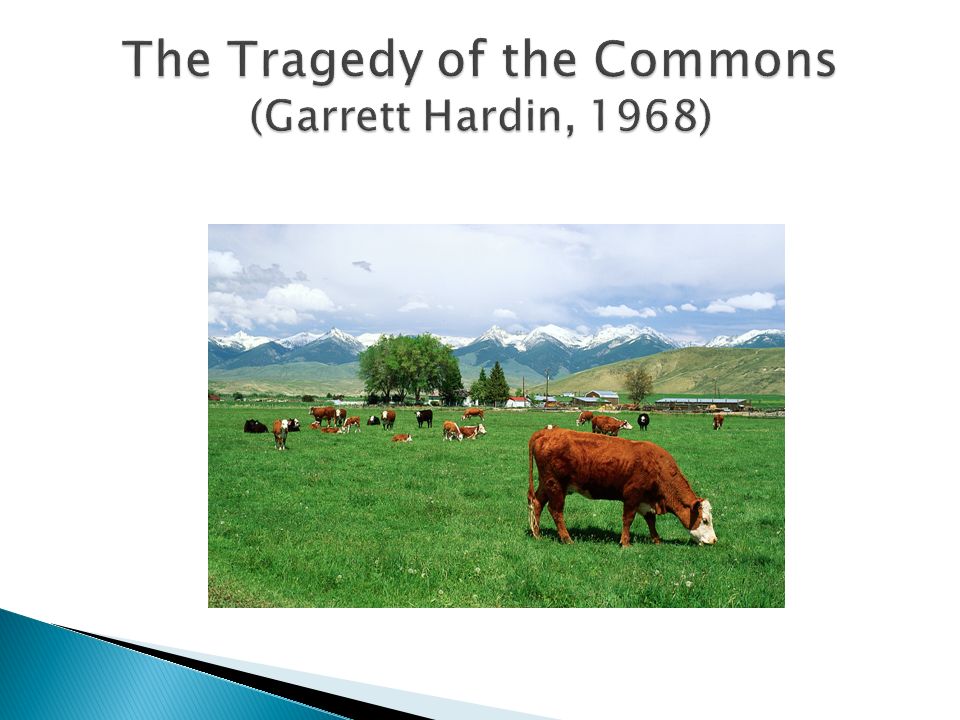 The Tragedy of the Commons
(Garrett Hardin, 1968)